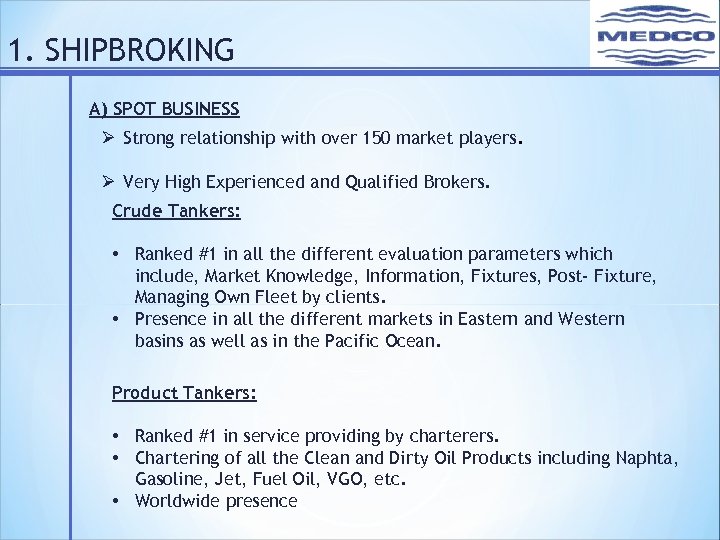 1. SHIPBROKING

MEDCO

A) SPOT BUSINESS

➢ Strong relationship with over 150 market players.

➢ Very High Experienced and Qualified Brokers.

Crude Tankers:

• Ranked #1 in all the different evaluation parameters which include, Market Knowledge, Information, Fixtures, Post- Fixture, Managing Own Fleet by clients.
• Presence in all the different markets in Eastern and Western basins as well as in the Pacific Ocean.

Product Tankers:

• Ranked #1 in service providing by charterers.
• Chartering of all the Clean and Dirty Oil Products including Naphta, Gasoline, Jet, Fuel Oil, VGO, etc.
• Worldwide presence